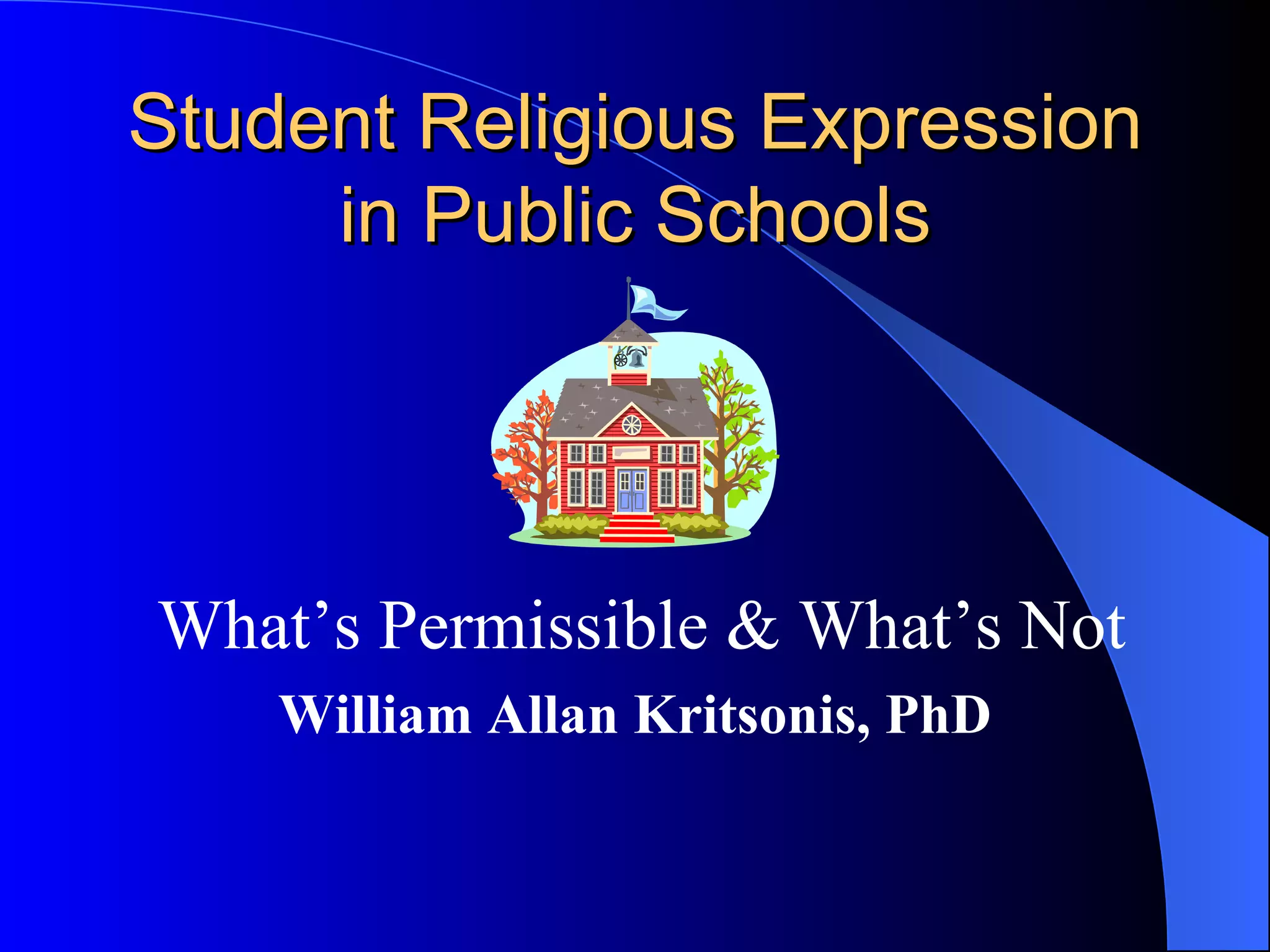 Student Religious Expression in Public Schools

What’s Permissible & What’s Not

William Allan Kritsonis, PhD